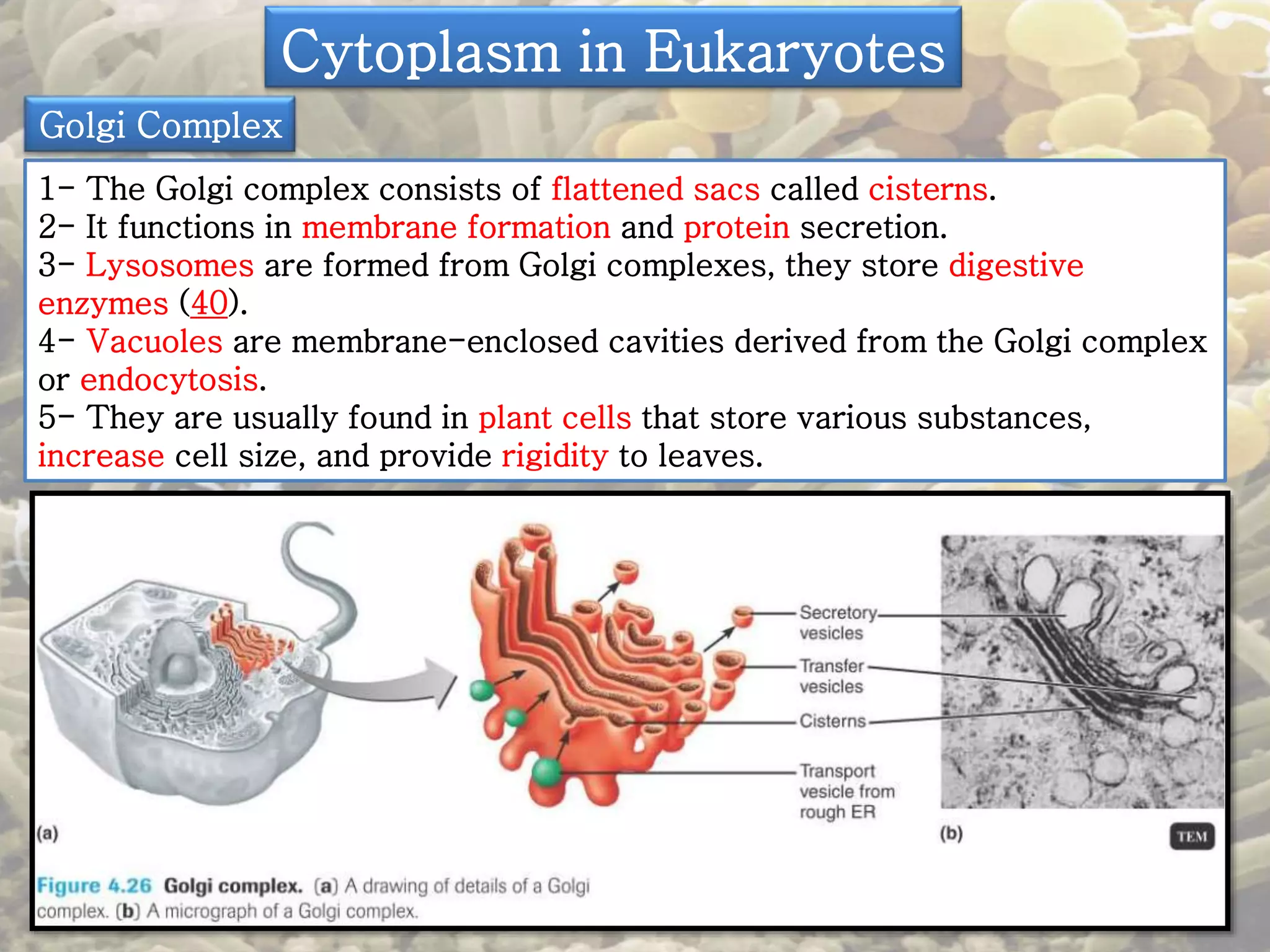 Cytoplasm in Eukaryotes

Golgi Complex

1- The Golgi complex consists of flattened sacs called cisterns.
2- It functions in membrane formation and protein secretion.
3- Lysosomes are formed from Golgi complexes, they store digestive enzymes (40).
4- Vacuoles are membrane-enclosed cavities derived from the Golgi complex or endocytosis.
5- They are usually found in plant cells that store various substances, increase cell size, and provide rigidity to leaves.

Secretory vesicles
Transfer vesicles
Cisterns
Transport vesicle from rough ER
(a)
(b)
TEM

Figure 4.26 Golgi complex. (a) A drawing of details of a Golgi complex. (b) A micrograph of a Golgi complex.